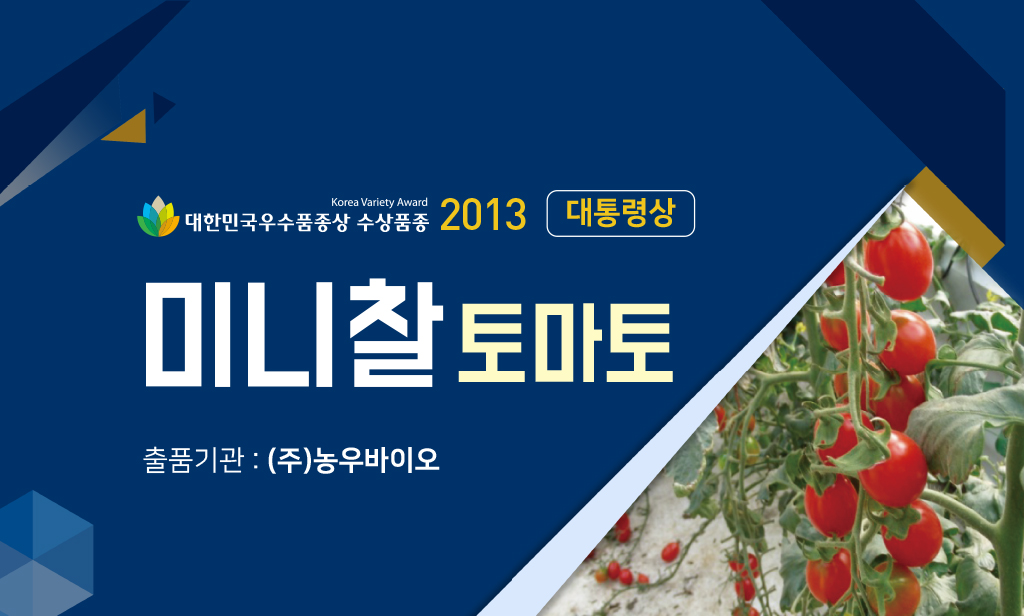 Korea Variety Award
대한민국우수품종상 수상품종 2013 대통령상

미니찰 토마토

출품기관 : (주)농우바이오